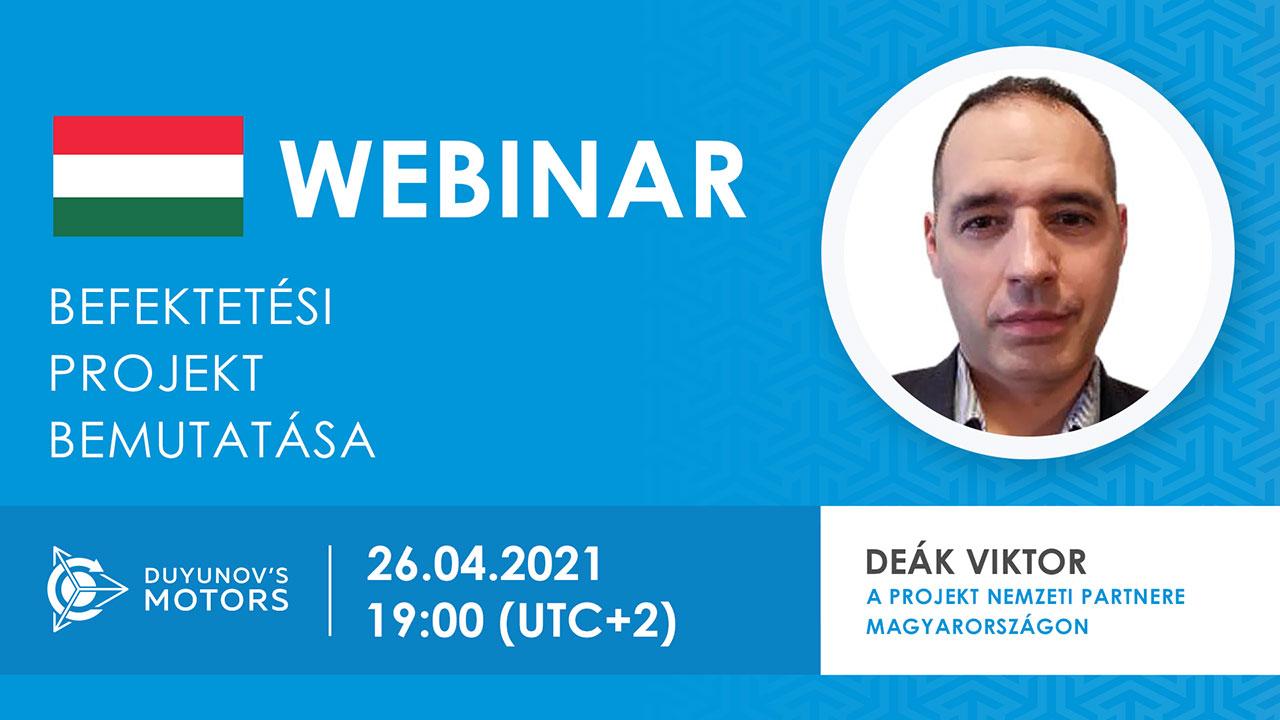 WEBINAR

BEFEKTETÉSI PROJEKT BEMUTATÁSA

DUYUNOV'S MOTORS

26.04.2021
19:00 (UTC+2)

DEÁK VIKTOR
A PROJEKT NEMZETI PARTNERE MAGYARORSZÁGON